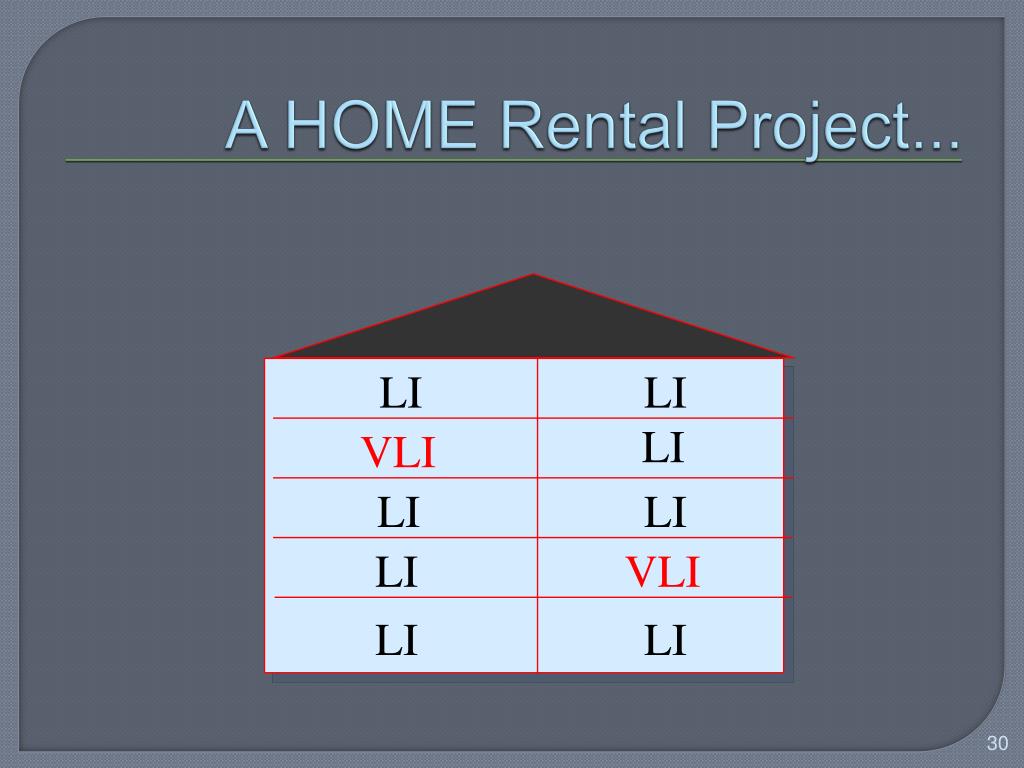 A HOME Rental Project...

| LI | LI |
|---|---|
| VLI | LI |
| LI | LI |
| LI | VLI |
| LI | LI |

30